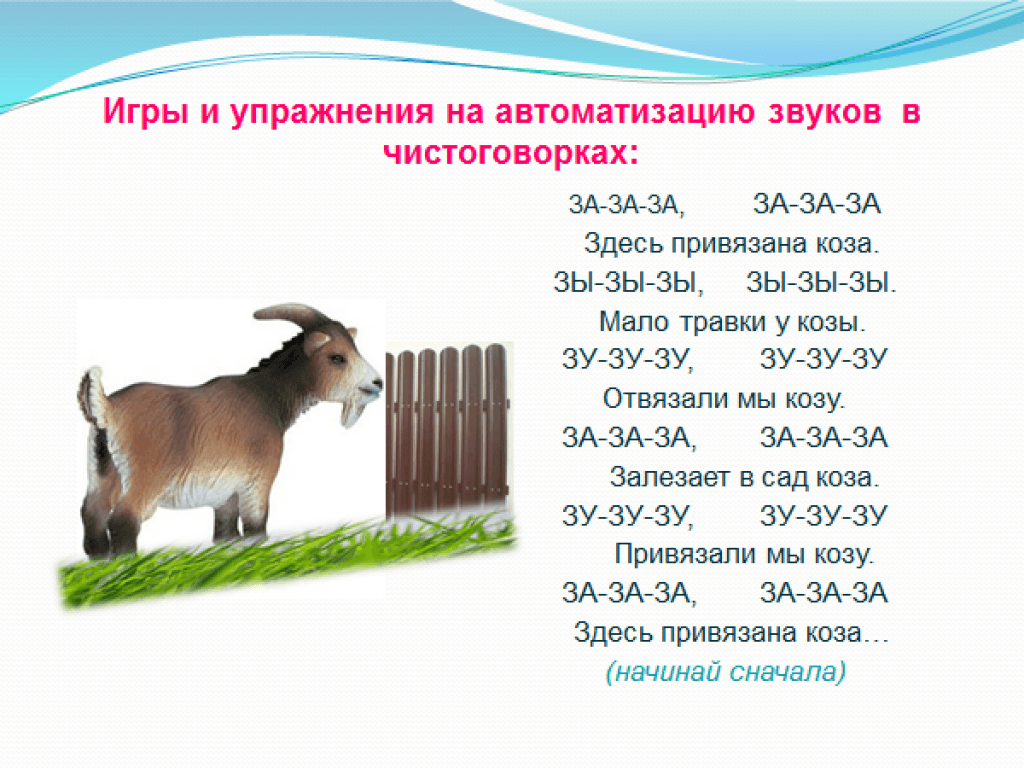 Игры и упражнения на автоматизацию звуков в чистоговорках:

ЗА-ЗА-ЗА, ЗА-ЗА-ЗА
Здесь привязана коза.
ЗЫ-ЗЫ-ЗЫ, ЗЫ-ЗЫ-ЗЫ.
Мало травки у козы.
ЗУ-ЗУ-ЗУ, ЗУ-ЗУ-ЗУ
Отвязали мы козу.
ЗА-ЗА-ЗА, ЗА-ЗА-ЗА
Залезает в сад коза.
ЗУ-ЗУ-ЗУ, ЗУ-ЗУ-ЗУ
Привязали мы козу.
ЗА-ЗА-ЗА, ЗА-ЗА-ЗА
Здесь привязана коза…
(начинай сначала)